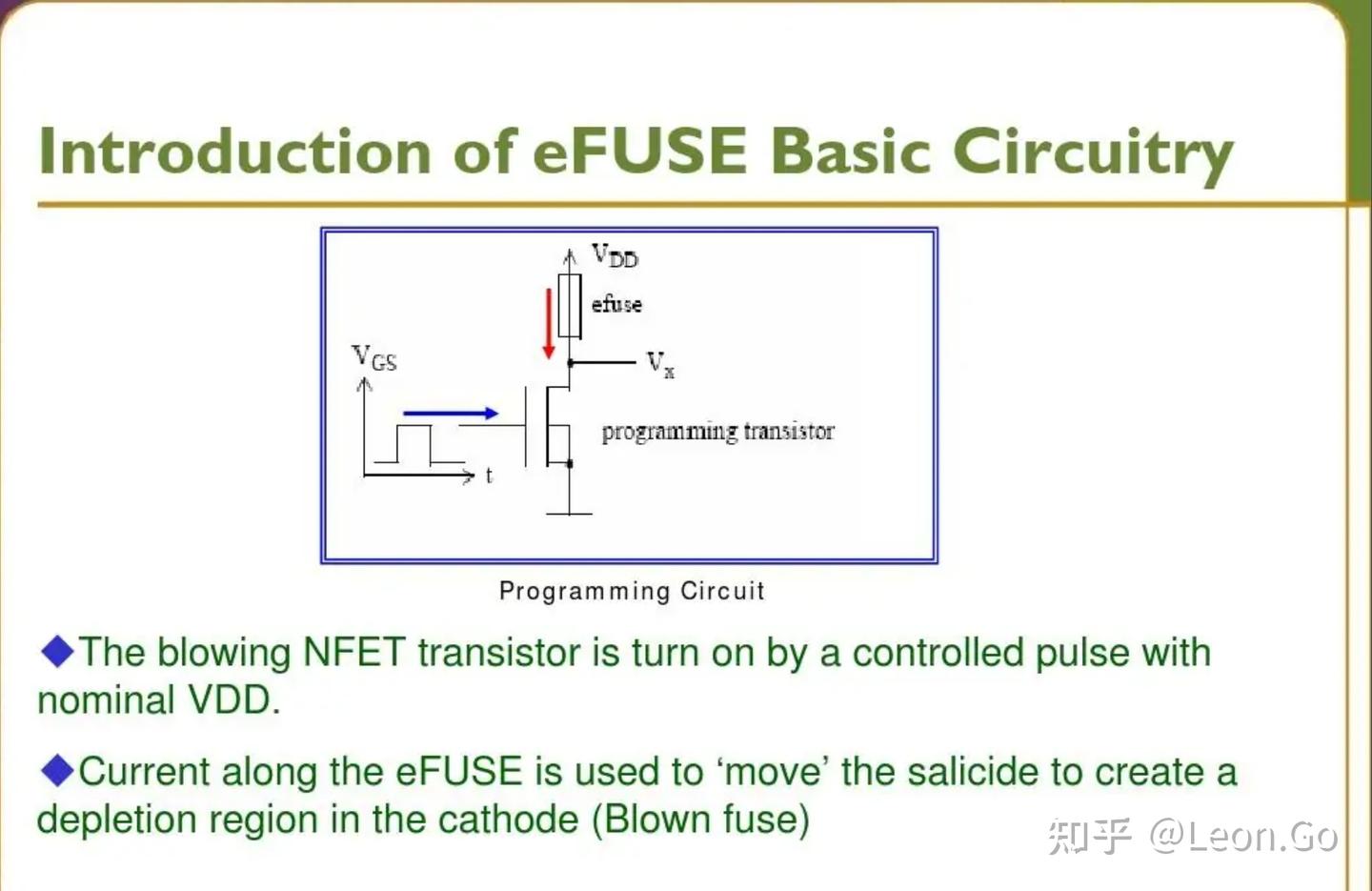 Introduction of eFUSE Basic Circuitry

$V_{DD}$

efuse

$V_{GS}$

$V_x$

programming transistor

t

Programming Circuit

◆The blowing NFET transistor is turn on by a controlled pulse with nominal VDD.

◆Current along the eFUSE is used to ‘move’ the salicide to create a depletion region in the cathode (Blown fuse)

知乎 @Leon.Go